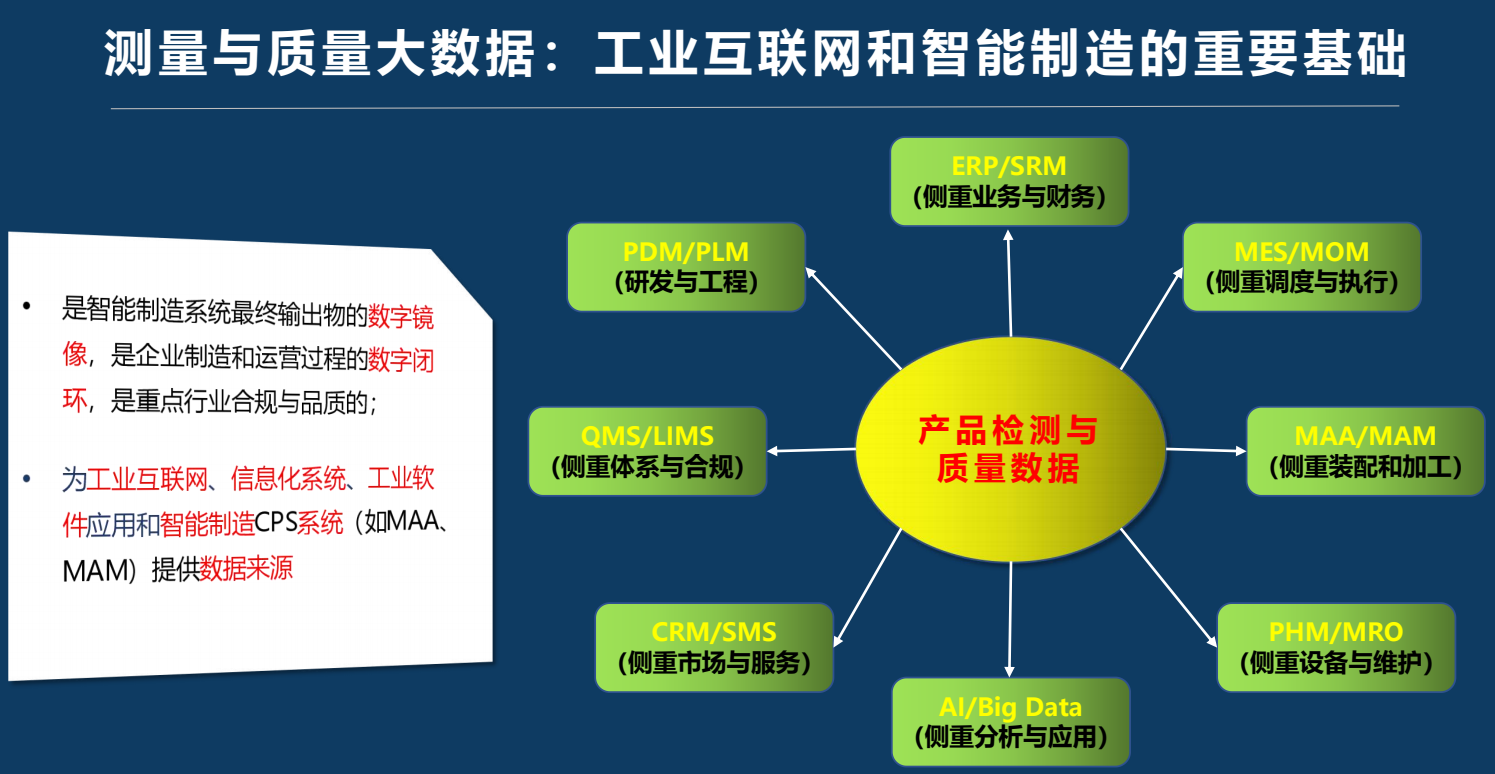 测量与质量大数据：工业互联网和智能制造的重要基础

• 是智能制造系统最终输出物的数字镜像，是企业制造和运营过程的数字闭环，是重点行业合规与品质的；

• 为工业互联网、信息化系统、工业软件应用和智能制造CPS系统（如MAA、MAM）提供数据来源

ERP/SRM
(侧重业务与财务)

PDM/PLM
(研发与工程)

MES/MOM
(侧重调度与执行)

QMS/LIMS
(侧重体系与合规)

产品检测与质量数据

MAA/MAM
(侧重装配和加工)

CRM/SMS
(侧重市场与服务)

PHM/MRO
(侧重设备与维护)

AI/Big Data
(侧重分析与应用)